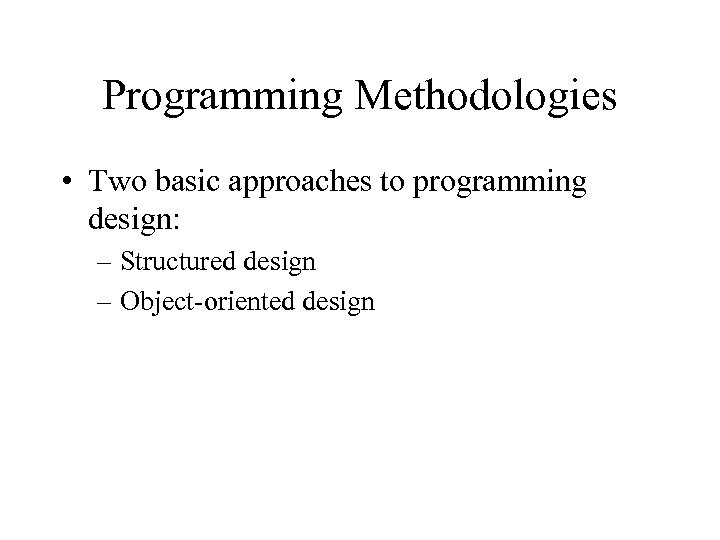 Programming Methodologies

• Two basic approaches to programming design:

– Structured design

– Object-oriented design